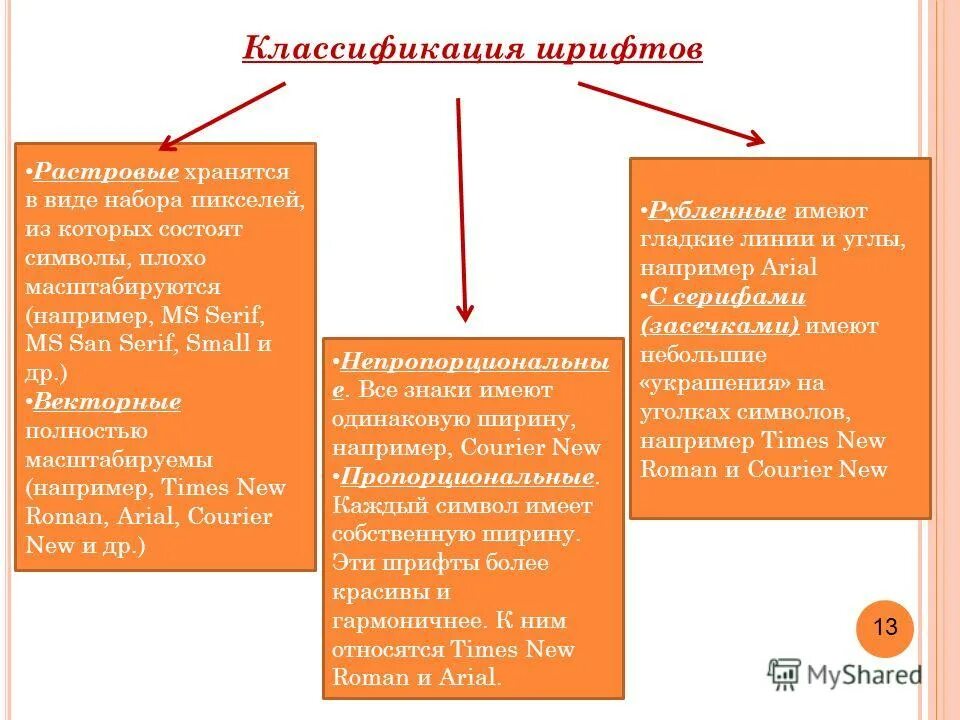 Классификация шрифтов

•Растровые хранятся в виде набора пикселей, из которых состоят символы, плохо масштабируются (например, MS Serif, MS San Serif, Small и др.)
•Векторные полностью масштабируемы (например, Times New Roman, Arial, Courier New и др.)

•Непропорциональные. Все знаки имеют одинаковую ширину, например, Courier New
•Пропорциональные. Каждый символ имеет собственную ширину. Эти шрифты более красивы и гармоничнее. К ним относятся Times New Roman и Arial.

•Рубленные имеют гладкие линии и углы, например Arial
•С серифами (засечками) имеют небольшие «украшения» на уголках символов, например Times New Roman и Courier New

13

MyShared